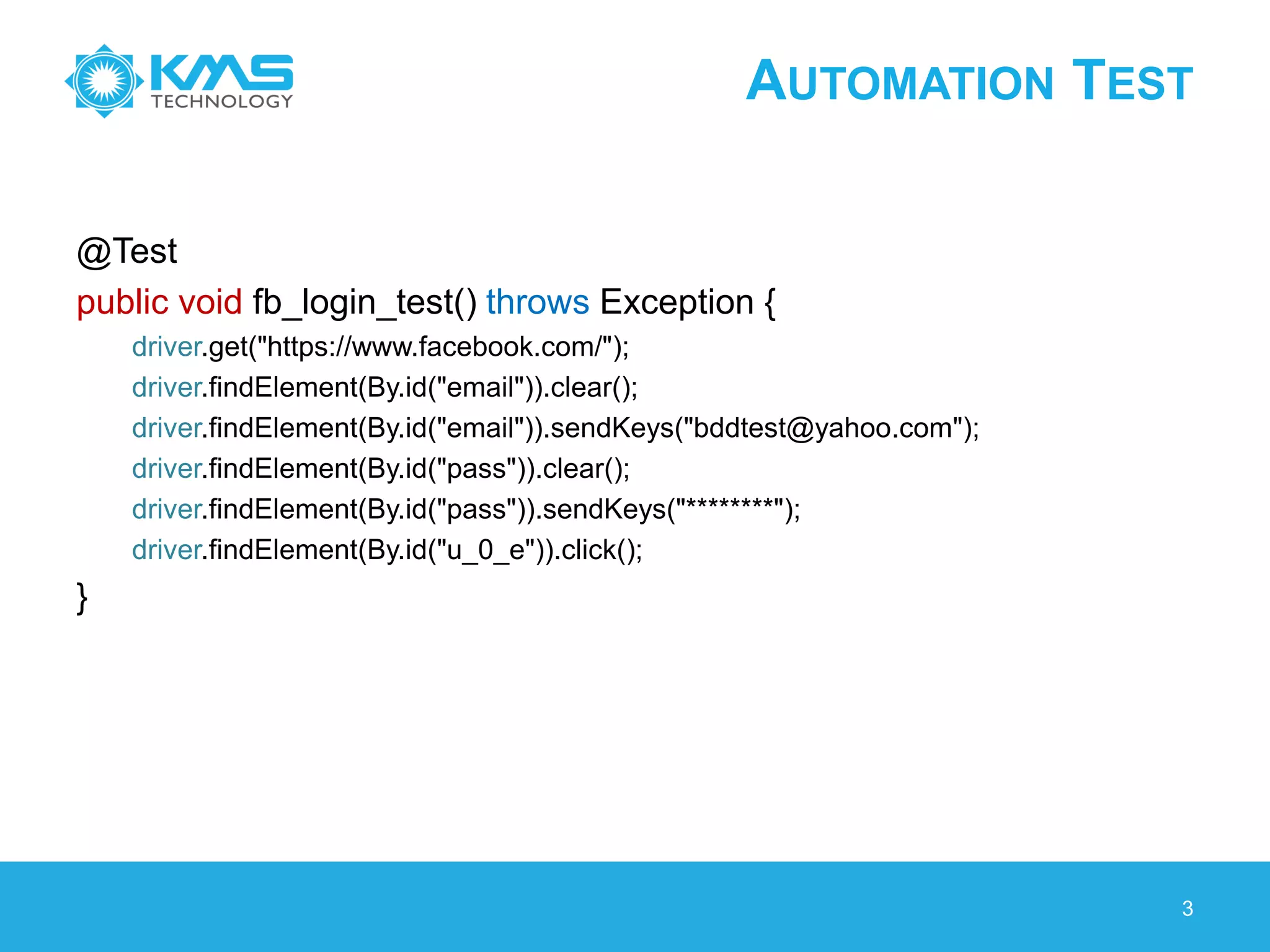 KMS TECHNOLOGY

AUTOMATION TEST

@Test
public void fb_login_test() throws Exception {
driver.get("https://www.facebook.com/");
driver.findElement(By.id("email")).clear();
driver.findElement(By.id("email")).sendKeys("bddtest@yahoo.com");
driver.findElement(By.id("pass")).clear();
driver.findElement(By.id("pass")).sendKeys("********");
driver.findElement(By.id("u_0_e")).click();
}

3